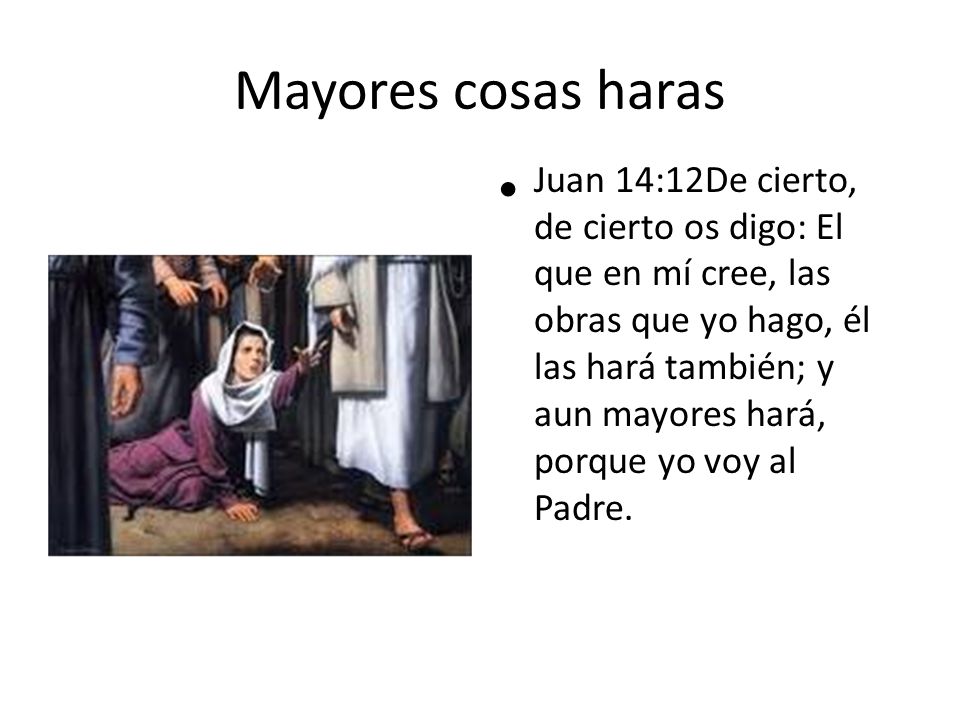 Mayores cosas haras

• Juan 14:12De cierto, de cierto os digo: El que en mí cree, las obras que yo hago, él las hará también; y aun mayores hará, porque yo voy al Padre.